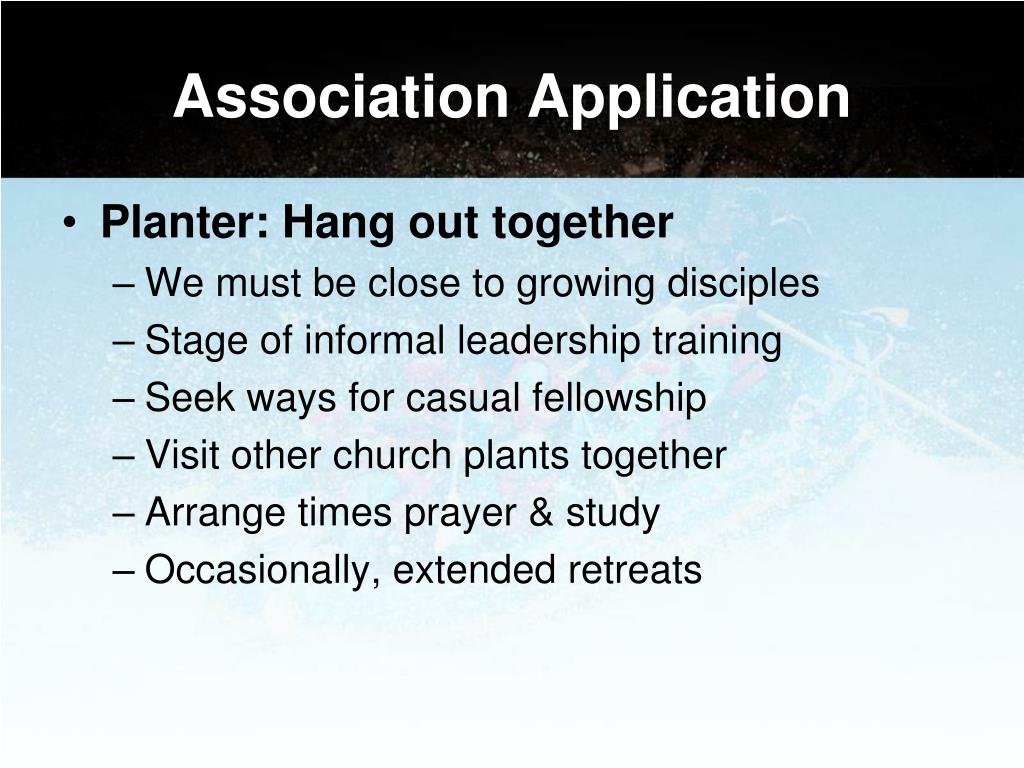 Association Application

• Planter: Hang out together
– We must be close to growing disciples
– Stage of informal leadership training
– Seek ways for casual fellowship
– Visit other church plants together
– Arrange times prayer & study
– Occasionally, extended retreats